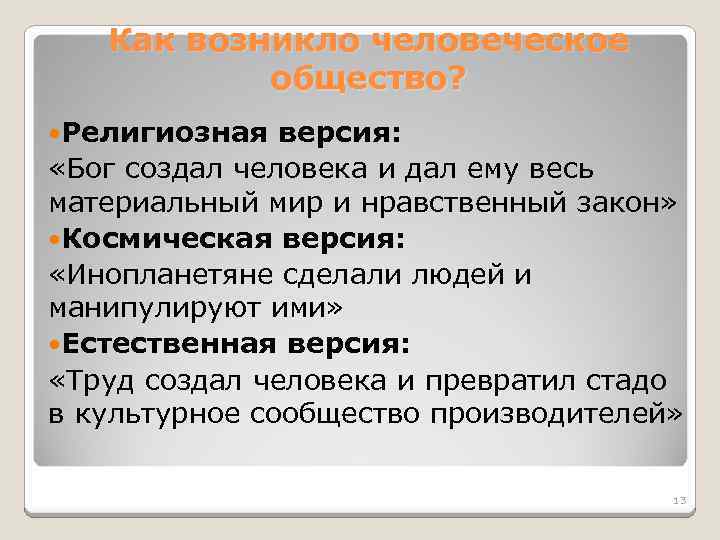 Как возникло человеческое общество?

Религиозная версия:
«Бог создал человека и дал ему весь материальный мир и нравственный закон»

Космическая версия:
«Инопланетяне сделали людей и манипулируют ими»

Естественная версия:
«Труд создал человека и превратил стадо в культурное сообщество производителей»

13